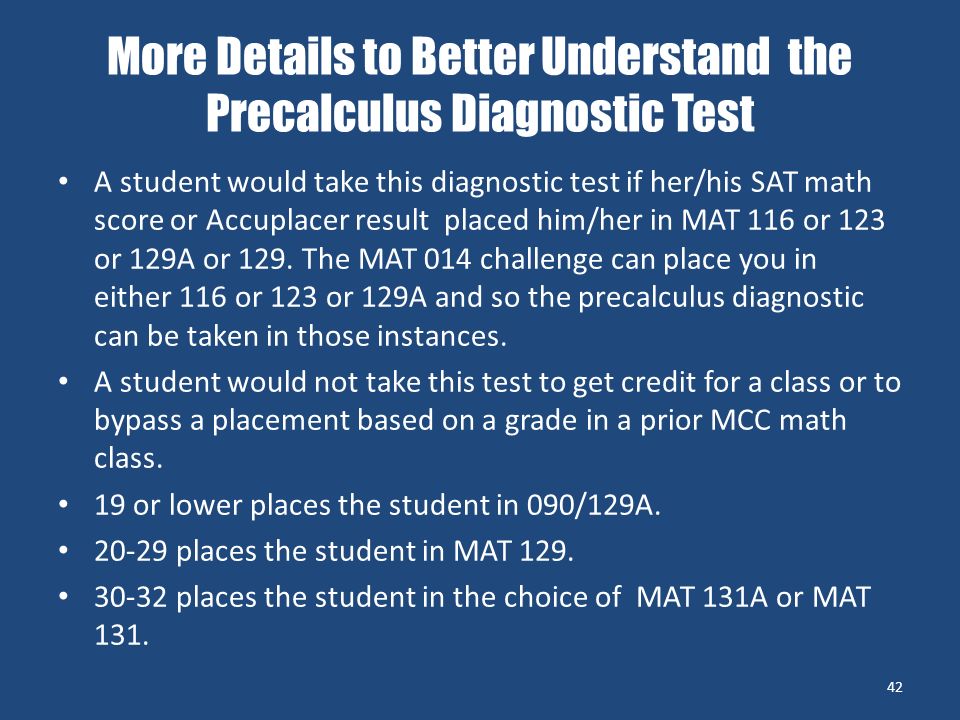 More Details to Better Understand the Precalculus Diagnostic Test

• A student would take this diagnostic test if her/his SAT math score or Accuplacer result placed him/her in MAT 116 or 123 or 129A or 129. The MAT 014 challenge can place you in either 116 or 123 or 129A and so the precalculus diagnostic can be taken in those instances.
• A student would not take this test to get credit for a class or to bypass a placement based on a grade in a prior MCC math class.
• 19 or lower places the student in 090/129A.
• 20-29 places the student in MAT 129.
• 30-32 places the student in the choice of MAT 131A or MAT 131.

42